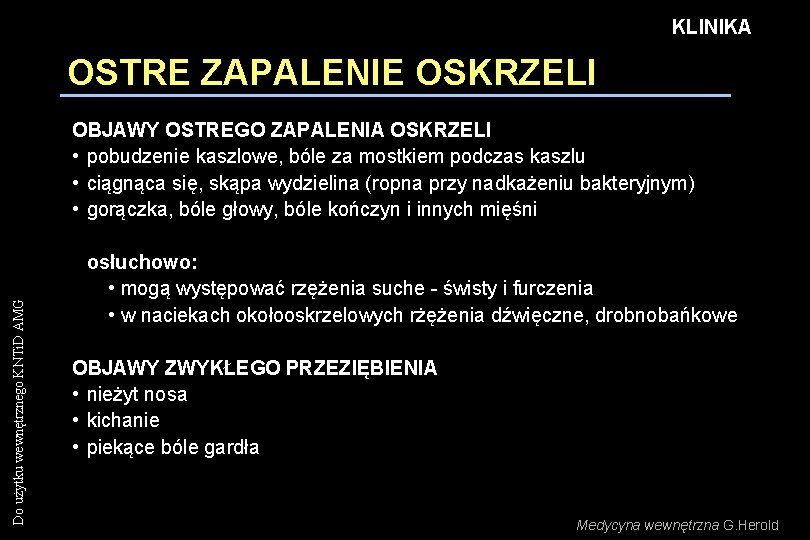 KLINIKA

OSTRE ZAPALENIE OSKRZELI

OBJAWY OSTREGO ZAPALENIA OSKRZELI
• pobudzenie kaszlowe, bóle za mostkiem podczas kaszlu
• ciągnąca się, skąpa wydzielina (ropna przy nadkażeniu bakteryjnym)
• gorączka, bóle głowy, bóle kończyn i innych mięśni

osłuchowo:
• mogą występować rzężenia suche - świsty i furczenia
• w naciekach okołooskrzelowych rzężenia dźwięczne, drobnobańkowe

OBJAWY ZWYKŁEGO PRZEZIĘBIENIA
• nieżyt nosa
• kichanie
• piekące bóle gardła

Do użytku wewnętrznego KNTiD AMG

Medycyna wewnętrzna G.Herold